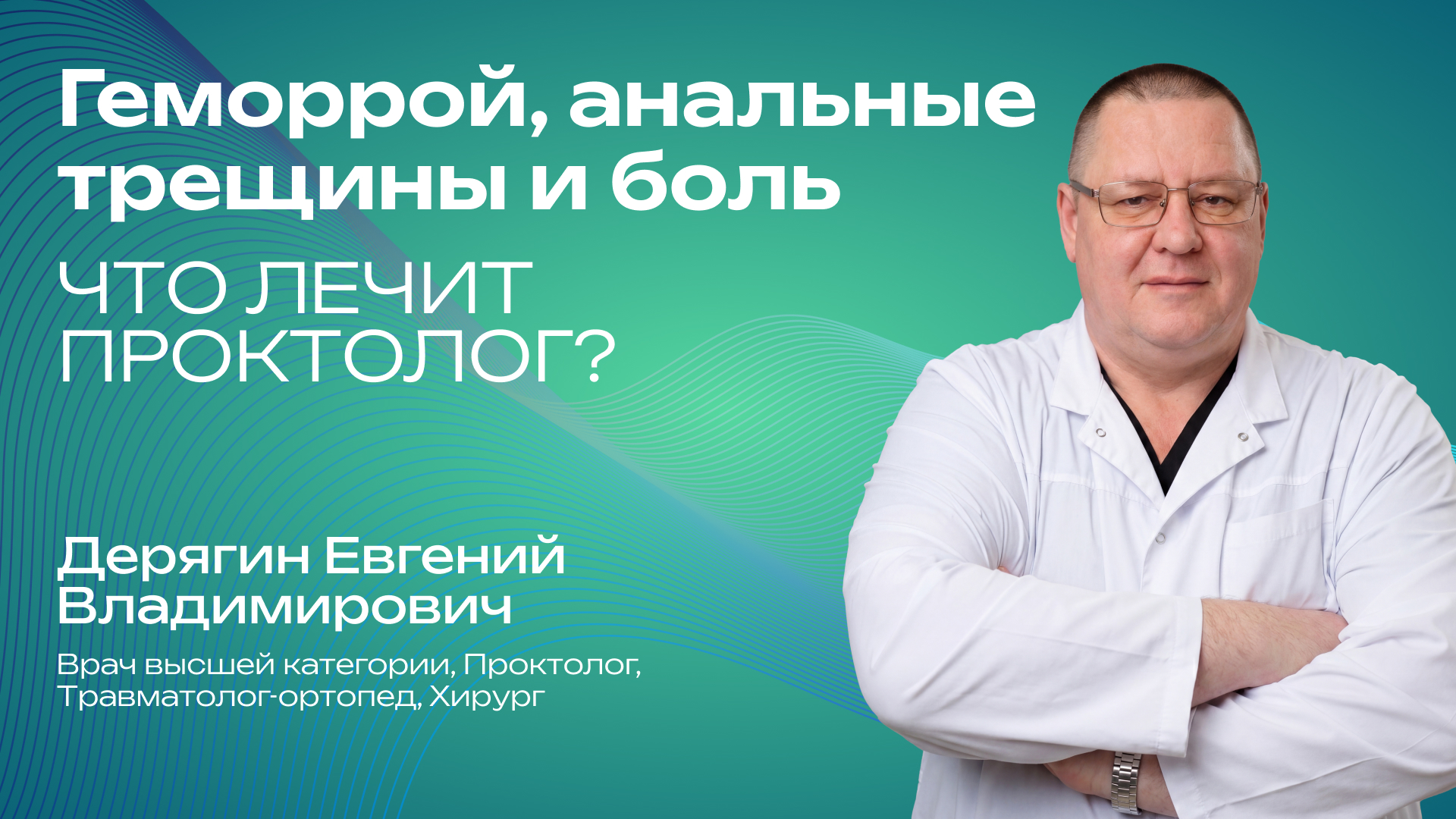 Геморрой, анальные трещины и боль

ЧТО ЛЕЧИТ ПРОКТОЛОГ?

Дерягин Евгений Владимирович

Врач высшей категории, Проктолог, Травматолог-ортопед, Хирург